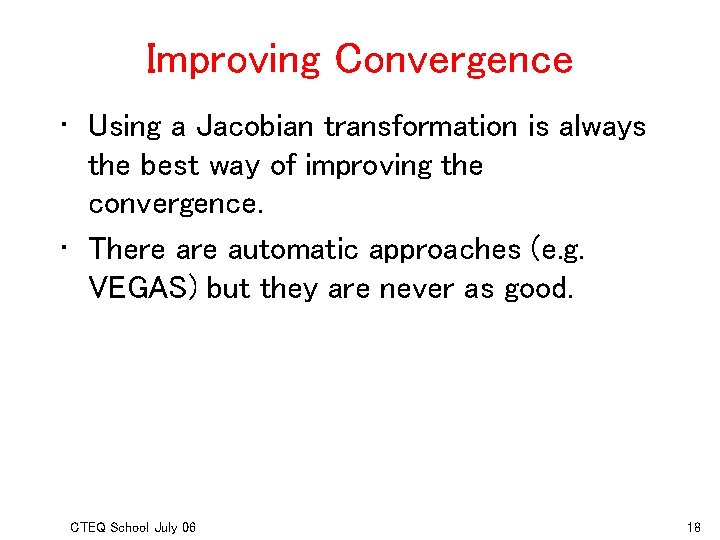 Improving Convergence

• Using a Jacobian transformation is always the best way of improving the convergence.

• There are automatic approaches (e.g. VEGAS) but they are never as good.

CTEQ School July 06

18